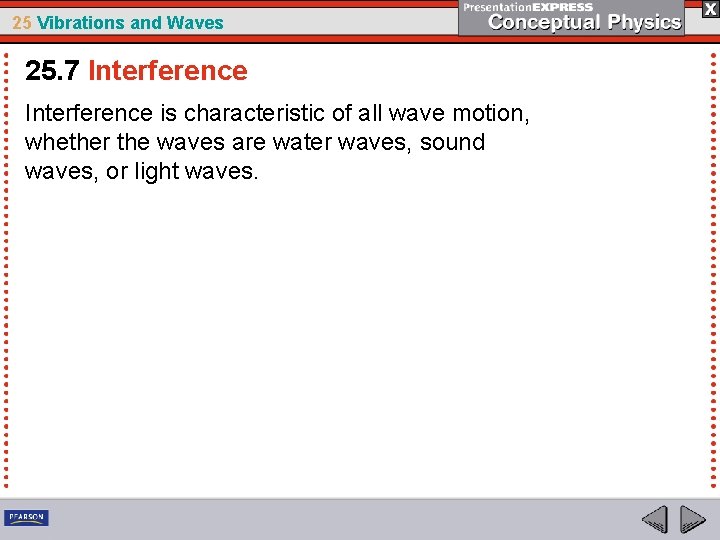 25 Vibrations and Waves

PresentationEXPRESS
Conceptual Physics

X

25.7 Interference

Interference is characteristic of all wave motion, whether the waves are water waves, sound waves, or light waves.

PEARSON